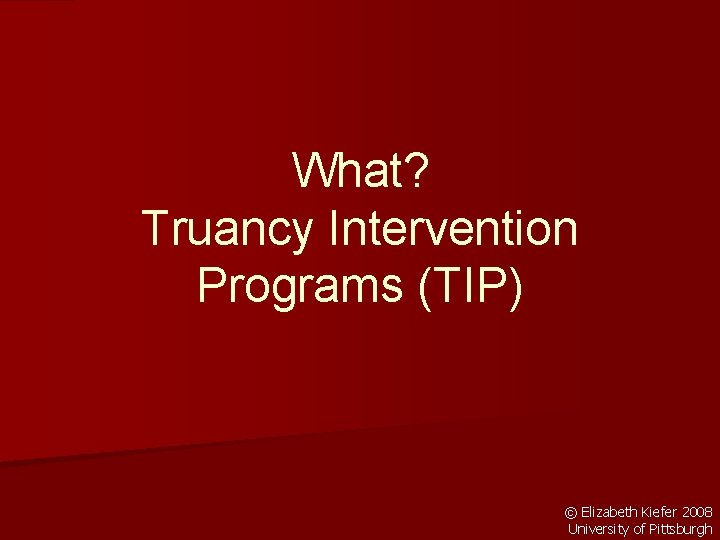 What?
Truancy Intervention Programs (TIP)

© Elizabeth Kiefer 2008
University of Pittsburgh